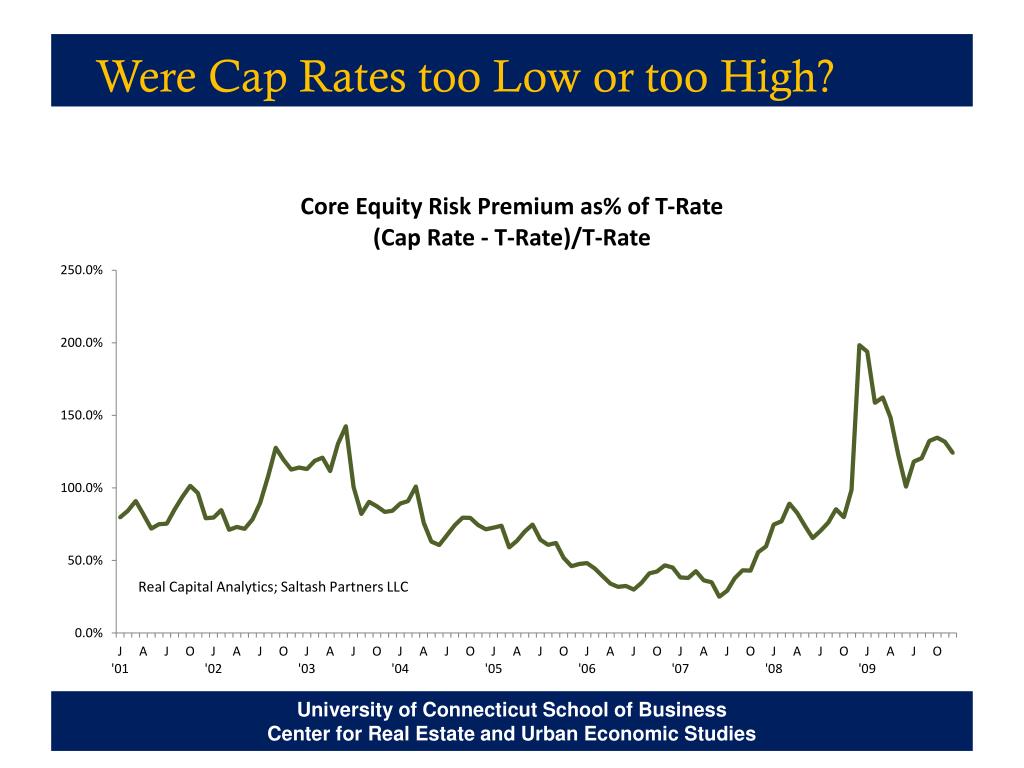 Were Cap Rates too Low or too High?

Core Equity Risk Premium as% of T-Rate
(Cap Rate - T-Rate)/T-Rate

250.0%
200.0%
150.0%
100.0%
50.0%
0.0%

Real Capital Analytics; Saltash Partners LLC

J A J O J A J O J A J O J A J O J A J O J A J O J A J O J A J O J A J O
'01 '02 '03 '04 '05 '06 '07 '08 '09

University of Connecticut School of Business
Center for Real Estate and Urban Economic Studies